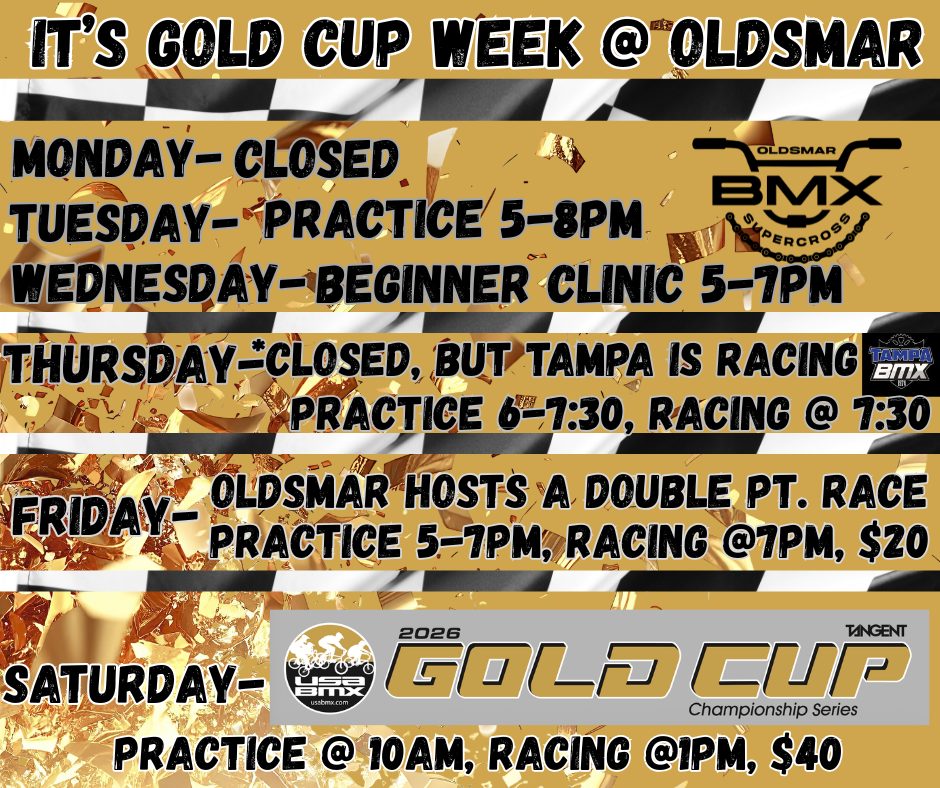 IT'S GOLD CUP WEEK @ OLDSMAR

MONDAY- CLOSED
TUESDAY- PRACTICE 5-8PM
WEDNESDAY- BEGINNER CLINIC 5-7PM

OLDSMAR
BMX
SUPERCROSS

THURSDAY-*CLOSED, BUT TAMPA IS RACING
PRACTICE 6-7:30, RACING @ 7:30

TAMPA
BMX

FRIDAY- OLDSMAR HOSTS A DOUBLE PT. RACE
PRACTICE 5-7PM, RACING @7PM, $20

SATURDAY-

USA BMX
usabmx.com

2026
TANGENT
GOLD CUP
Championship Series

PRACTICE @ 10AM, RACING @1PM, $40